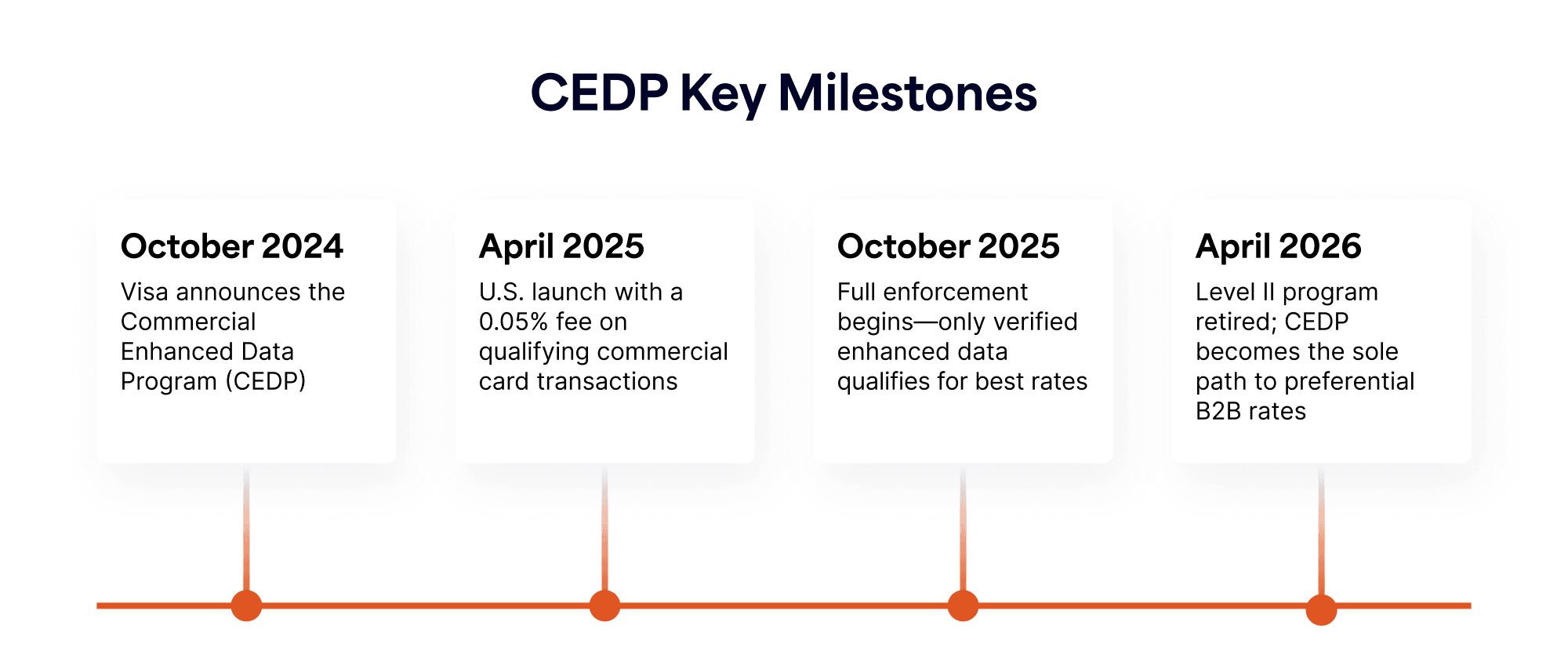 CEDP Key Milestones

October 2024
Visa announces the Commercial Enhanced Data Program (CEDP)

April 2025
U.S. launch with a 0.05% fee on qualifying commercial card transactions

October 2025
Full enforcement begins—only verified enhanced data qualifies for best rates

April 2026
Level II program retired; CEDP becomes the sole path to preferential B2B rates